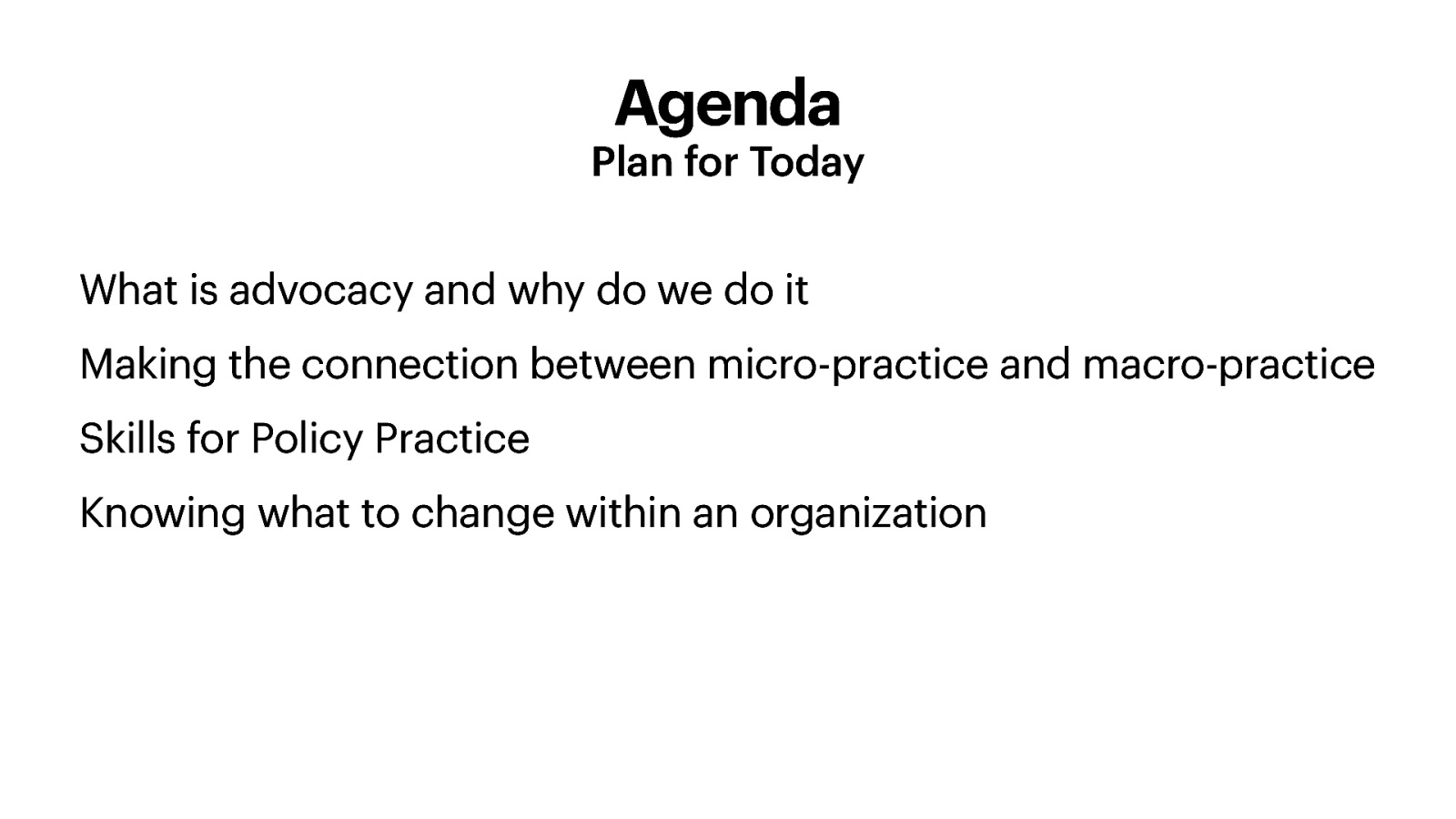 Agenda
Plan for Today

What is advocacy and why do we do it

Making the connection between micro-practice and macro-practice

Skills for Policy Practice

Knowing what to change within an organization